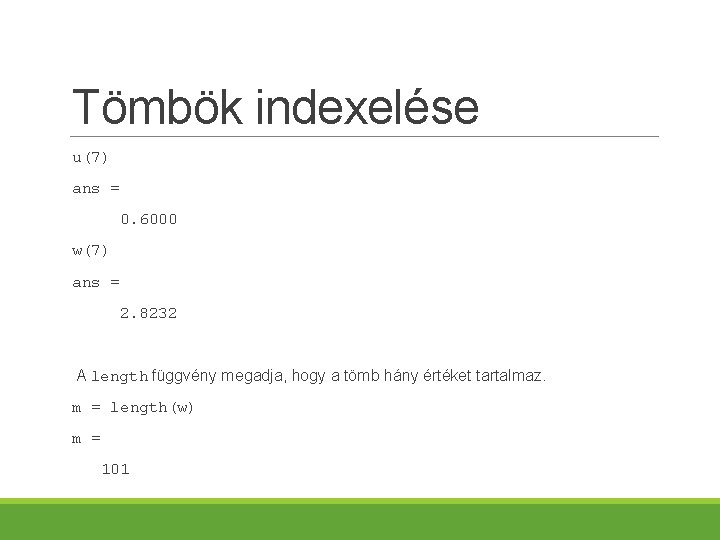 Tömbök indexelése

u(7)

ans =

0.6000

w(7)

ans =

2.8232

A length függvény megadja, hogy a tömb hány értéket tartalmaz.

m = length(w)

m =

101